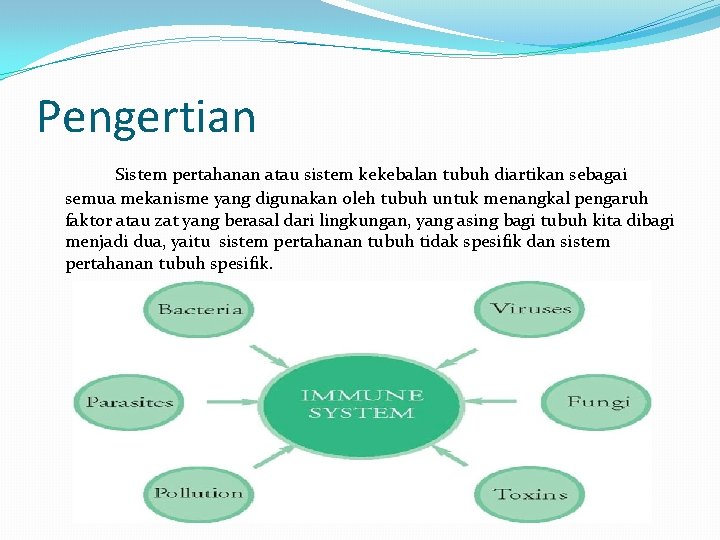 Pengertian

Sistem pertahanan atau sistem kekebalan tubuh diartikan sebagai semua mekanisme yang digunakan oleh tubuh untuk menangkal pengaruh faktor atau zat yang berasal dari lingkungan, yang asing bagi tubuh kita dibagi menjadi dua, yaitu sistem pertahanan tubuh tidak spesifik dan sistem pertahanan tubuh spesifik.

Bacteria
Viruses
Parasites
IMMUNE SYSTEM
Fungi
Pollution
Toxins